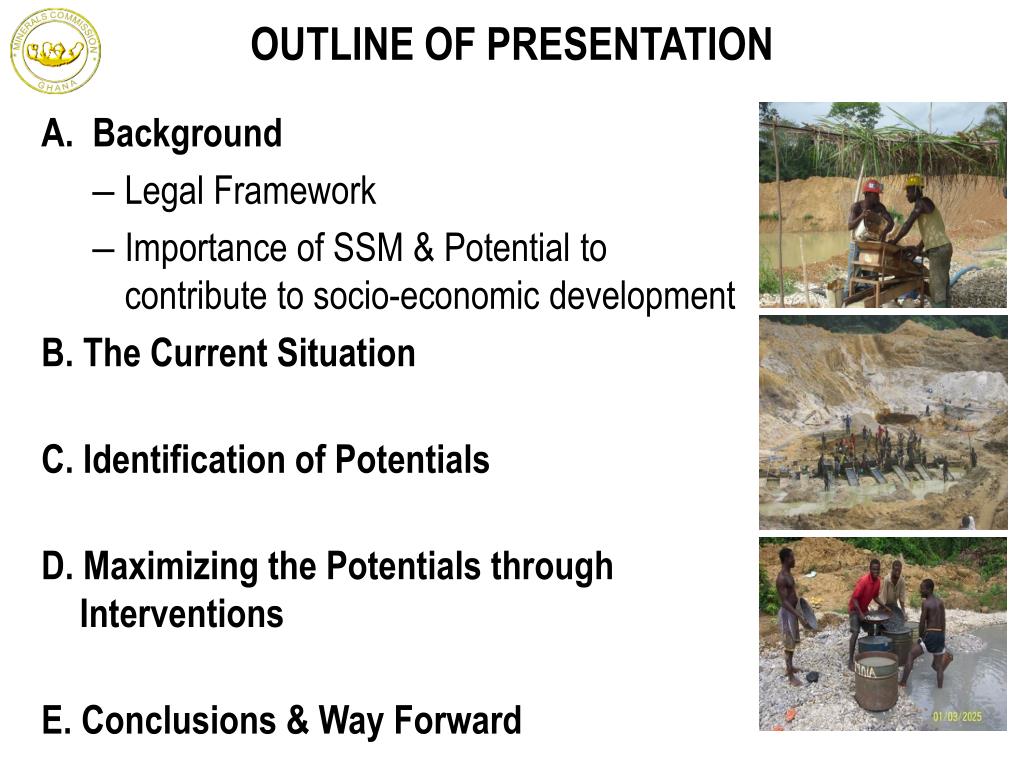 MINERALS COMMISSION GHANA

OUTLINE OF PRESENTATION

A. Background
– Legal Framework
– Importance of SSM & Potential to contribute to socio-economic development

B. The Current Situation

C. Identification of Potentials

D. Maximizing the Potentials through Interventions

E. Conclusions & Way Forward

01/03/2025